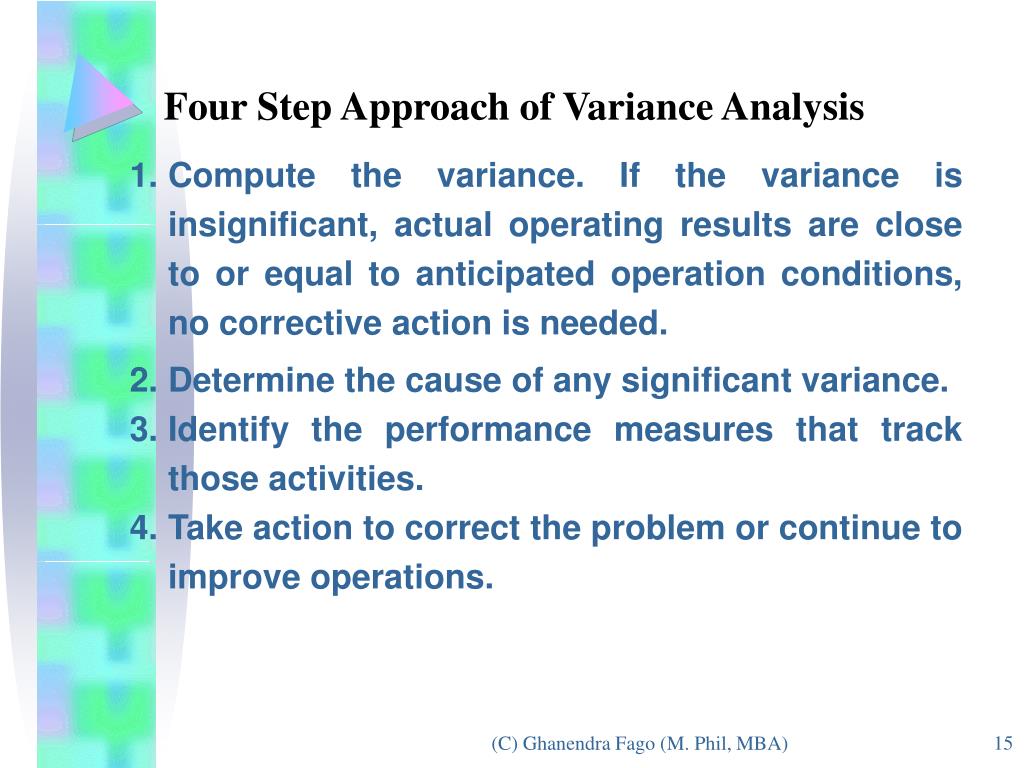 Four Step Approach of Variance Analysis

1. Compute the variance. If the variance is insignificant, actual operating results are close to or equal to anticipated operation conditions, no corrective action is needed.

2. Determine the cause of any significant variance.

3. Identify the performance measures that track those activities.

4. Take action to correct the problem or continue to improve operations.

(C) Ghanendra Fago (M. Phil, MBA)

15